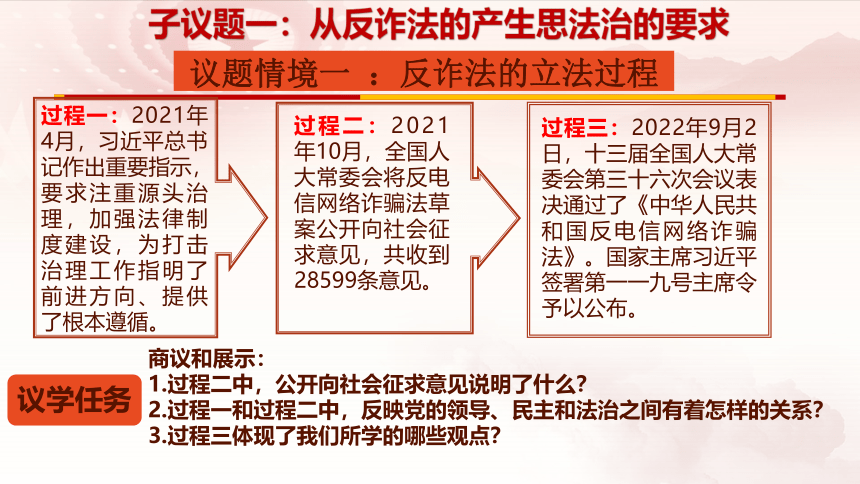 子议题一：从反诈法的产生思法治的要求

议题情境一 ：反诈法的立法过程

过程一：2021年4月，习近平总书记作出重要指示，要求注重源头治理，加强法律制度建设，为打击治理工作指明了前进方向、提供了根本遵循。

过程二：2021年10月，全国人大常委会将反电信网络诈骗法草案公开向社会征求意见，共收到28599条意见。

过程三：2022年9月2日，十三届全国人大常委会第三十六次会议表决通过了《中华人民共和国反电信网络诈骗法》。国家主席习近平签署第一一九号主席令予以公布。

议学任务

商议和展示：
1.过程二中，公开向社会征求意见说明了什么？
2.过程一和过程二中，反映党的领导、民主和法治之间有着怎样的关系？
3.过程三体现了我们所学的哪些观点？